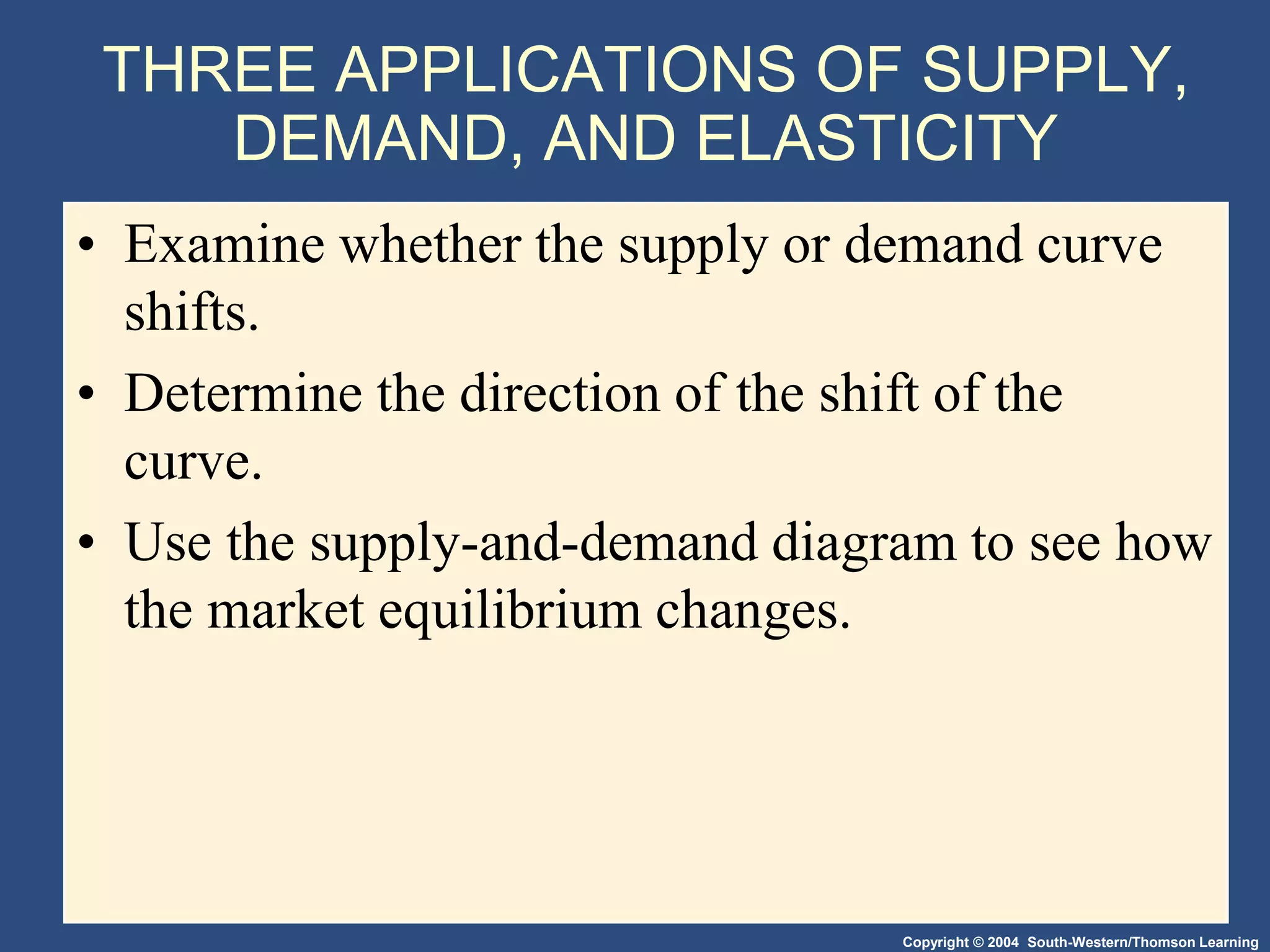 THREE APPLICATIONS OF SUPPLY, DEMAND, AND ELASTICITY

• Examine whether the supply or demand curve shifts.

• Determine the direction of the shift of the curve.

• Use the supply-and-demand diagram to see how the market equilibrium changes.

Copyright © 2004 South-Western/Thomson Learning